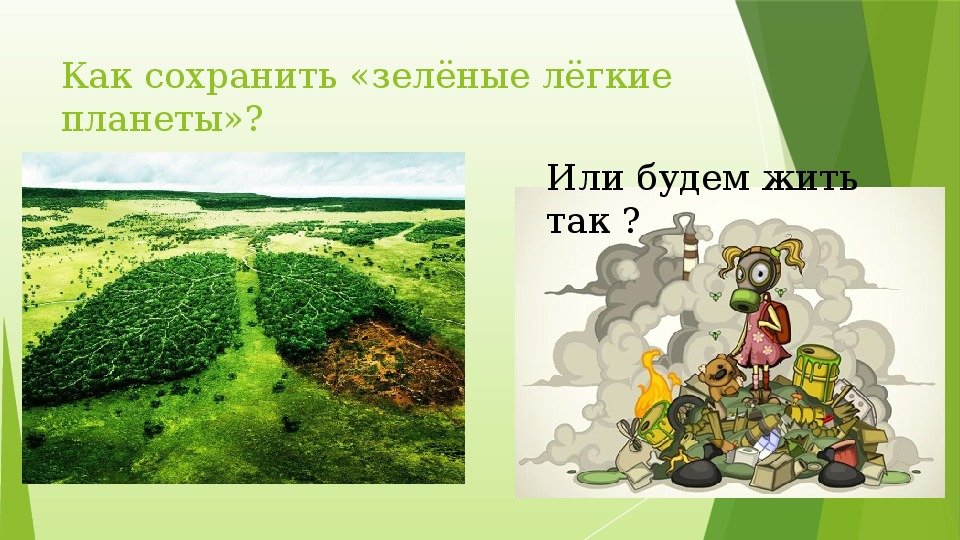 Как сохранить «зелёные лёгкие планеты»?

Или будем жить так ?